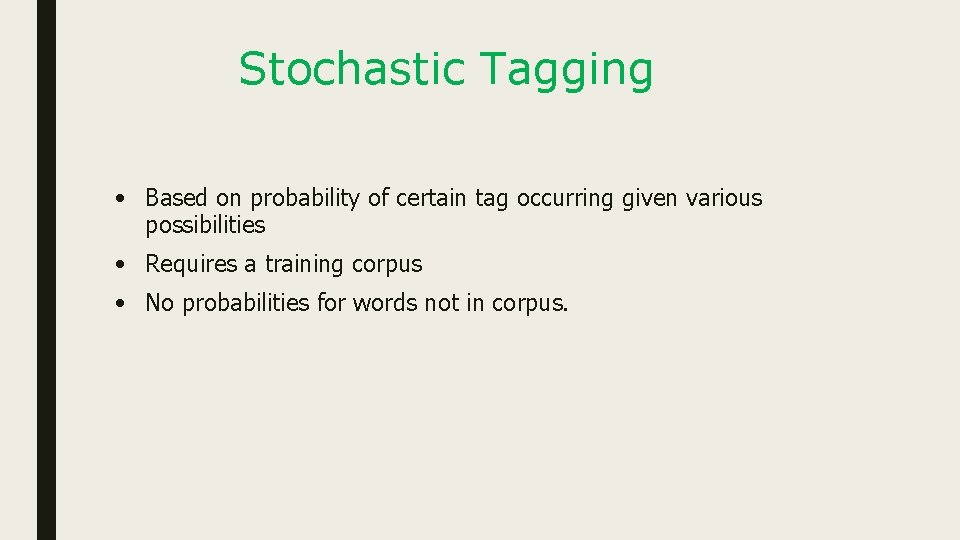 Stochastic Tagging

• Based on probability of certain tag occurring given various possibilities

• Requires a training corpus

• No probabilities for words not in corpus.